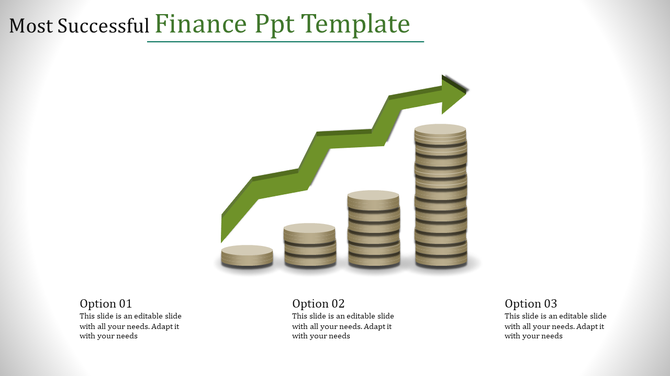 Most Successful Finance Ppt Template

Option 01
This slide is an editable slide with all your needs. Adapt it with your needs

Option 02
This slide is an editable slide with all your needs. Adapt it with your needs

Option 03
This slide is an editable slide with all your needs. Adapt it with your needs